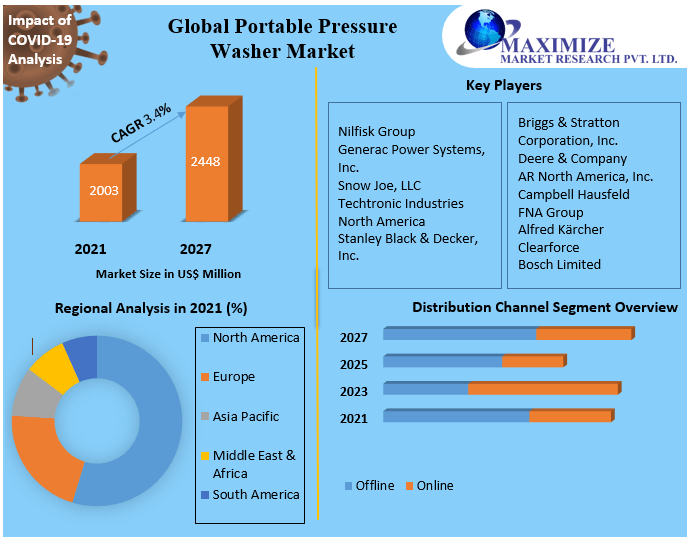 Impact of COVID-19 Analysis

Global Portable Pressure Washer Market

MAXIMIZE MARKET RESEARCH PVT. LTD.

CAGR 3.4%

2003

2448

2021

2027

Market Size in US$ Million

Key Players

Nilfisk Group
Generac Power Systems, Inc.
Snow Joe, LLC
Techtronic Industries North America
Stanley Black & Decker, Inc.

Briggs & Stratton Corporation, Inc.
Deere & Company
AR North America, Inc.
Campbell Hausfeld
FNA Group
Alfred Kärcher
Clearforce
Bosch Limited

Regional Analysis in 2021 (%)

North America
Europe
Asia Pacific
Middle East & Africa
South America

Distribution Channel Segment Overview

2027
2025
2023
2021

Offline
Online